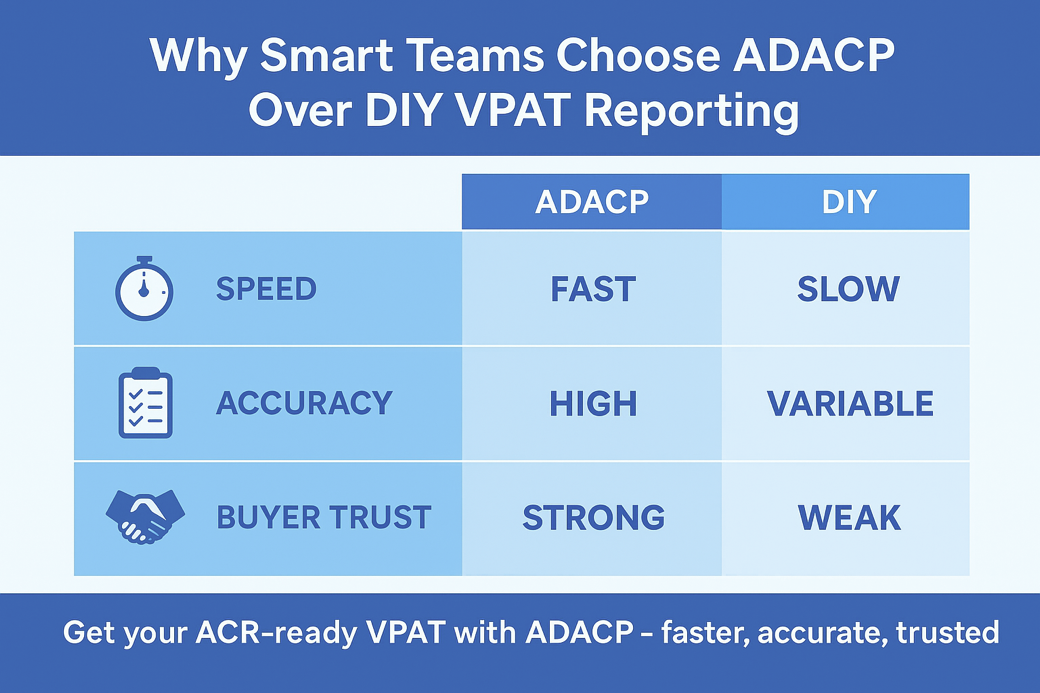 Why Smart Teams Choose ADACP Over DIY VPAT Reporting

| | ADACP | DIY |
|---|---|---|
| SPEED | FAST | SLOW |
| ACCURACY | HIGH | VARIABLE |
| BUYER TRUST | STRONG | WEAK |

Get your ACR-ready VPAT with ADACP – faster, accurate, trusted